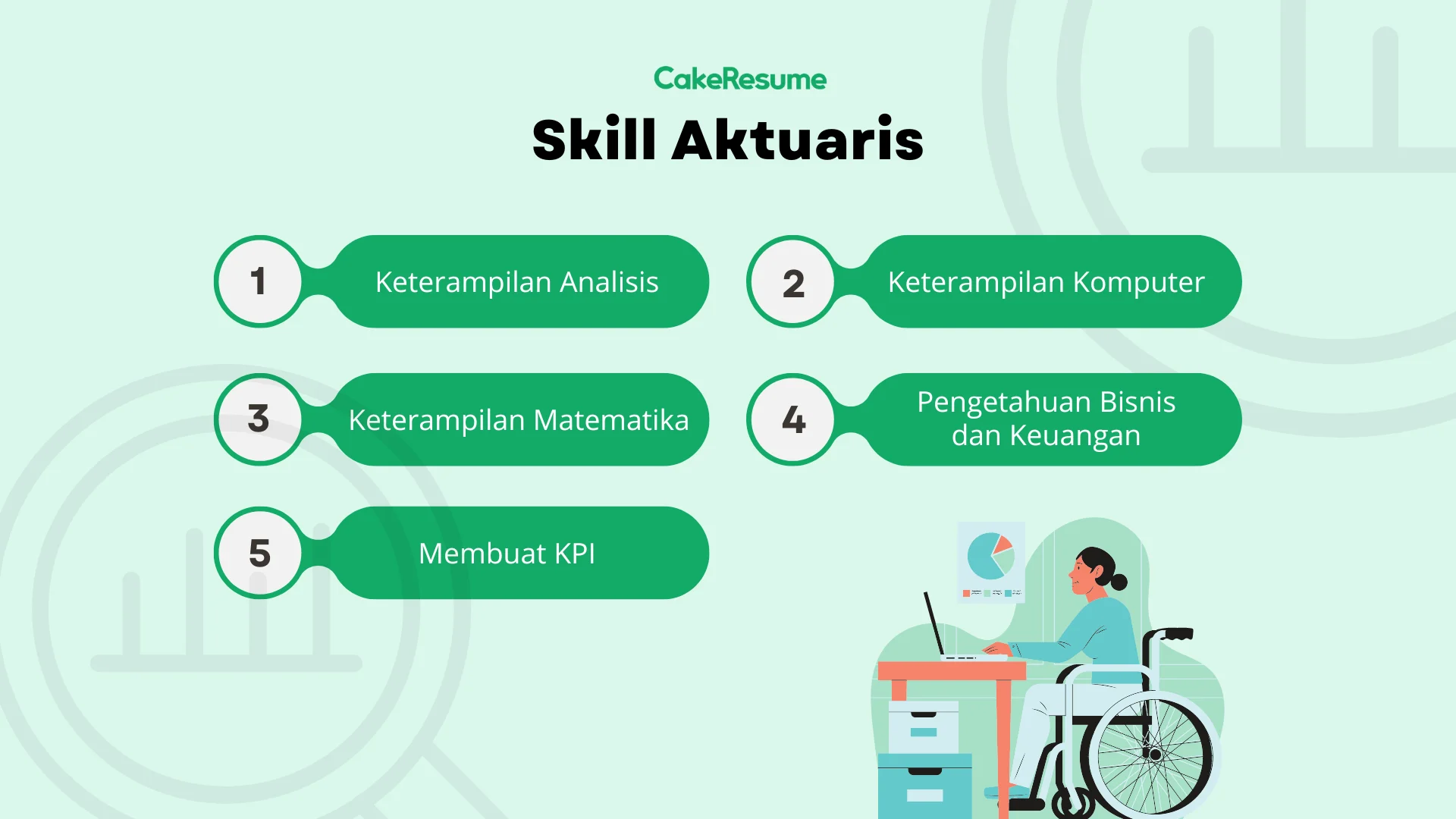 CakeResume

Skill Aktuaris

1 Keterampilan Analisis

2 Keterampilan Komputer

3 Keterampilan Matematika

4 Pengetahuan Bisnis dan Keuangan

5 Membuat KPI